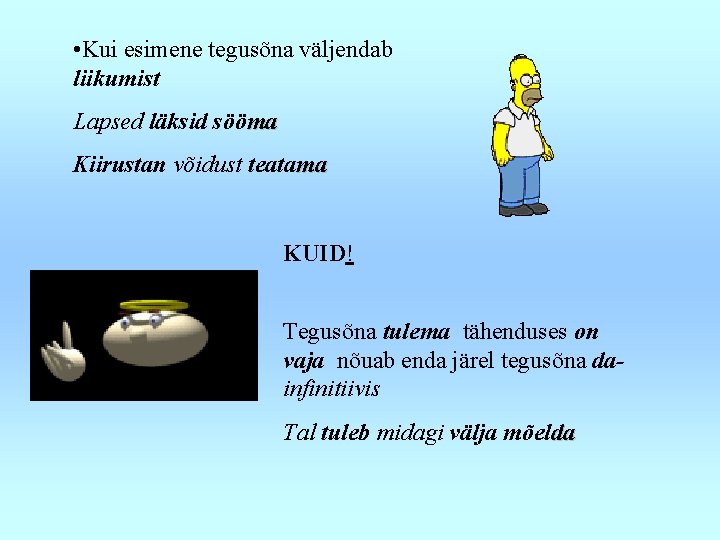 •Kui esimene tegusõna väljendab liikumist

Lapsed läksid sööma

Kiirustan võidust teatama

KUID!

Tegusõna tulema tähenduses on vaja nõuab enda järel tegusõna da-infinitiivis

Tal tuleb midagi välja mõelda